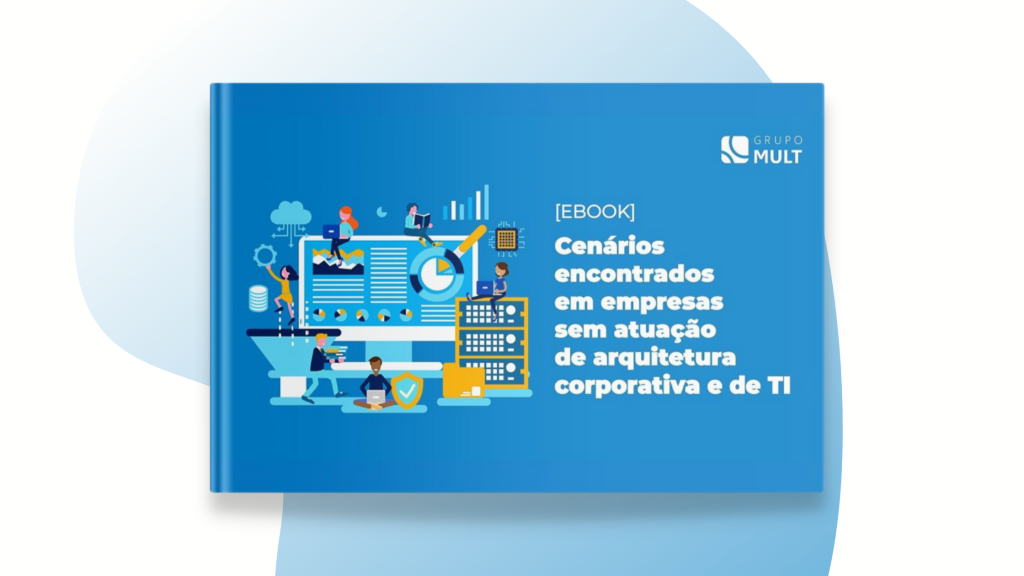 GRUPO MULT

[EBOOK]

Cenários encontrados em empresas sem atuação de arquitetura corporativa e de TI